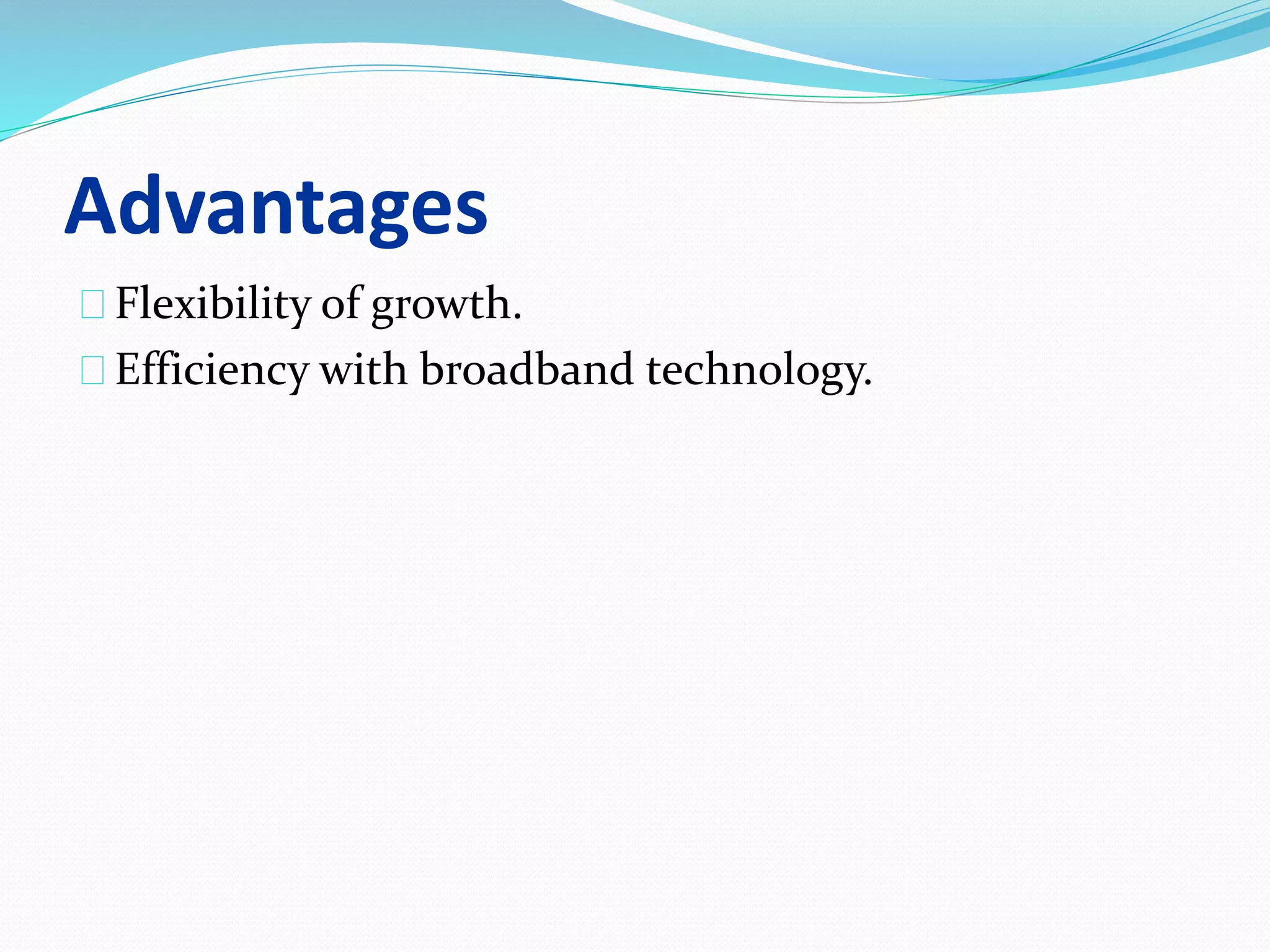 Advantages

Flexibility of growth.

Efficiency with broadband technology.